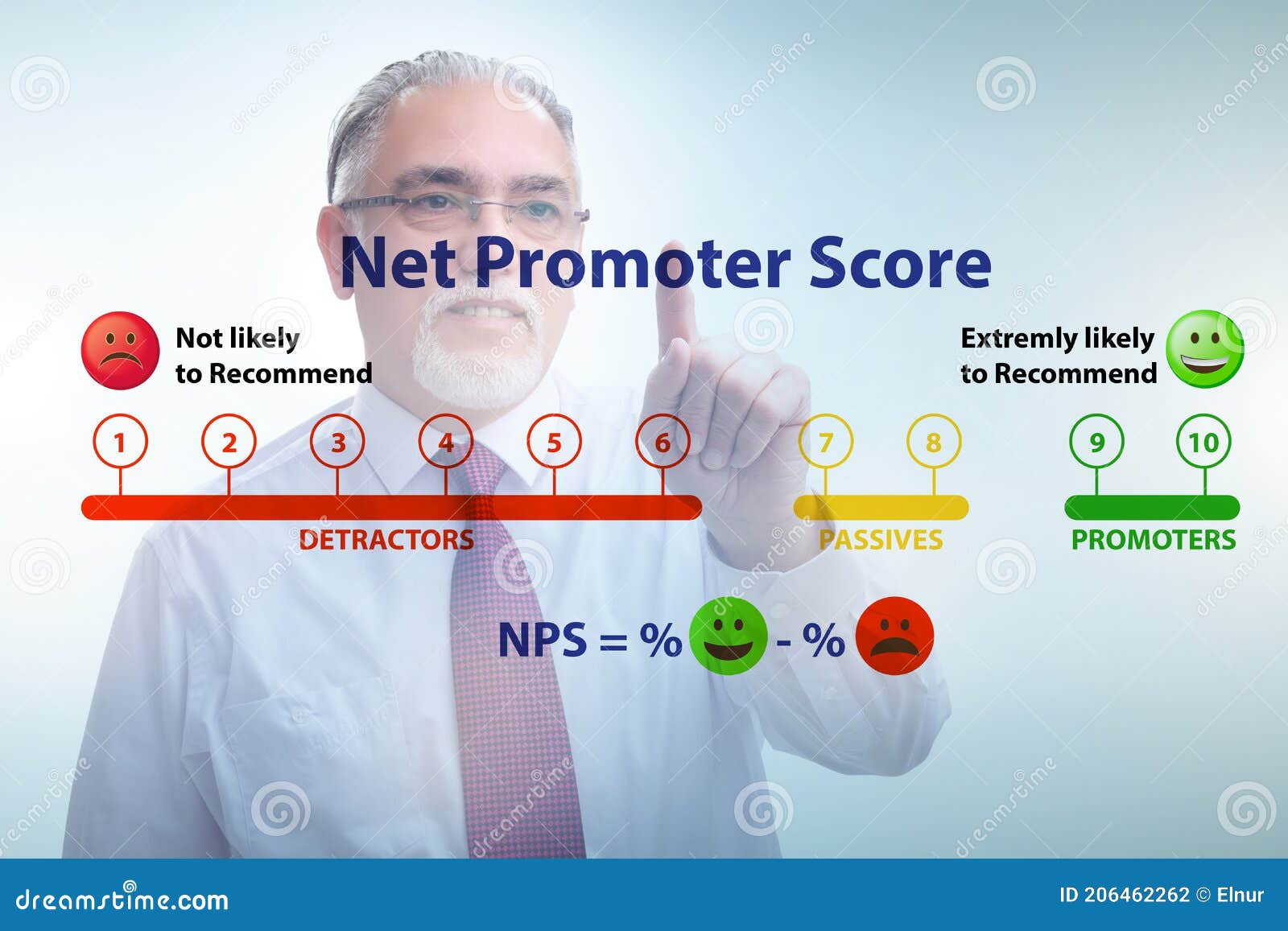 Net Promoter Score

Not likely to Recommend

Extremly likely to Recommend

1 2 3 4 5 6 7 8 9 10

DETRACTORS

PASSIVES

PROMOTERS

NPS = % - %

dreamstime.com

ID 206462262 © Elnur